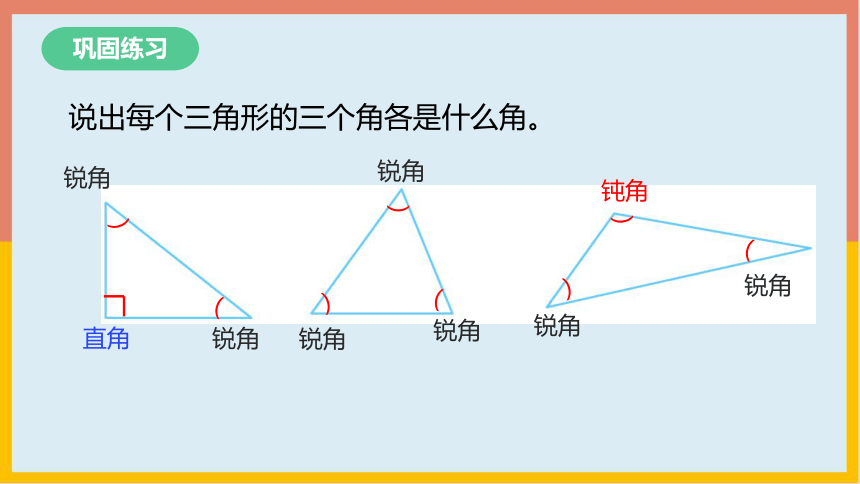 巩固练习

说出每个三角形的三个角各是什么角。

锐角

直角

锐角

锐角

锐角

锐角

钝角

锐角

锐角